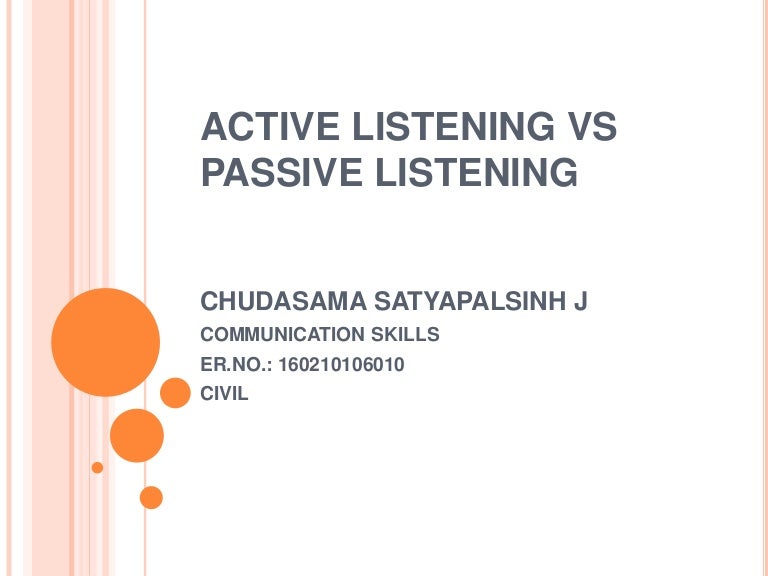 ACTIVE LISTENING VS PASSIVE LISTENING

CHUDASAMA SATYAPALSINH J
COMMUNICATION SKILLS
ER.NO.: 160210106010
CIVIL